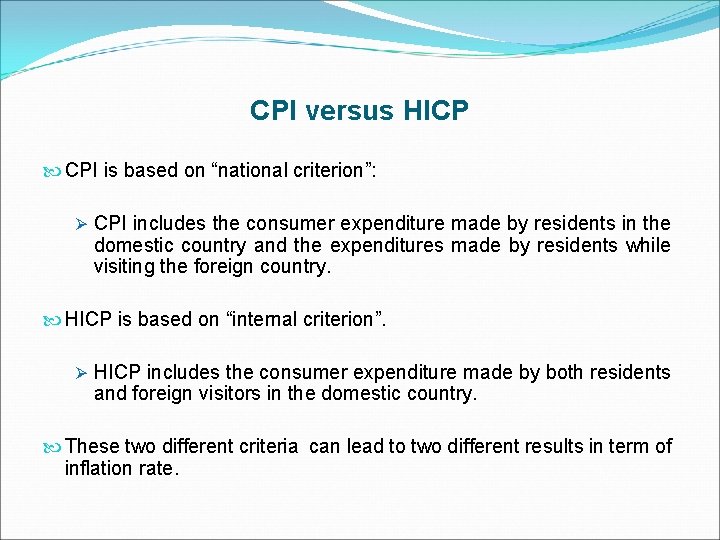 CPI versus HICP

CPI is based on “national criterion”:

CPI includes the consumer expenditure made by residents in the domestic country and the expenditures made by residents while visiting the foreign country.

HICP is based on “internal criterion”.

HICP includes the consumer expenditure made by both residents and foreign visitors in the domestic country.

These two different criteria can lead to two different results in term of inflation rate.